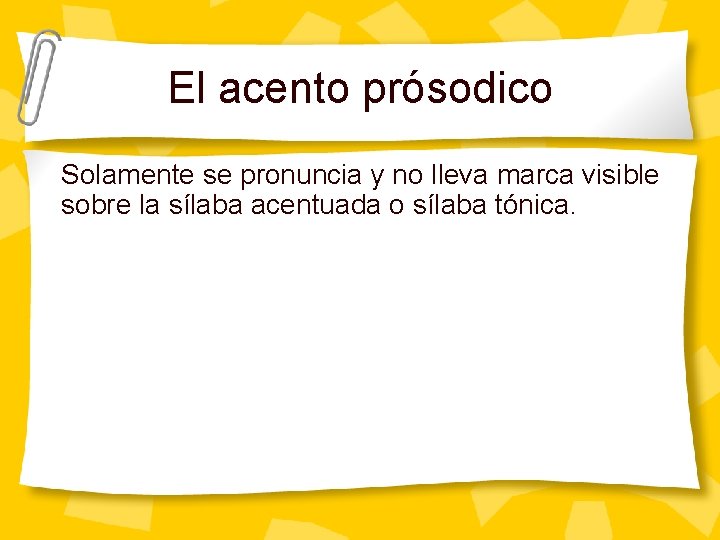 El acento prósodico

Solamente se pronuncia y no lleva marca visible sobre la sílaba acentuada o sílaba tónica.